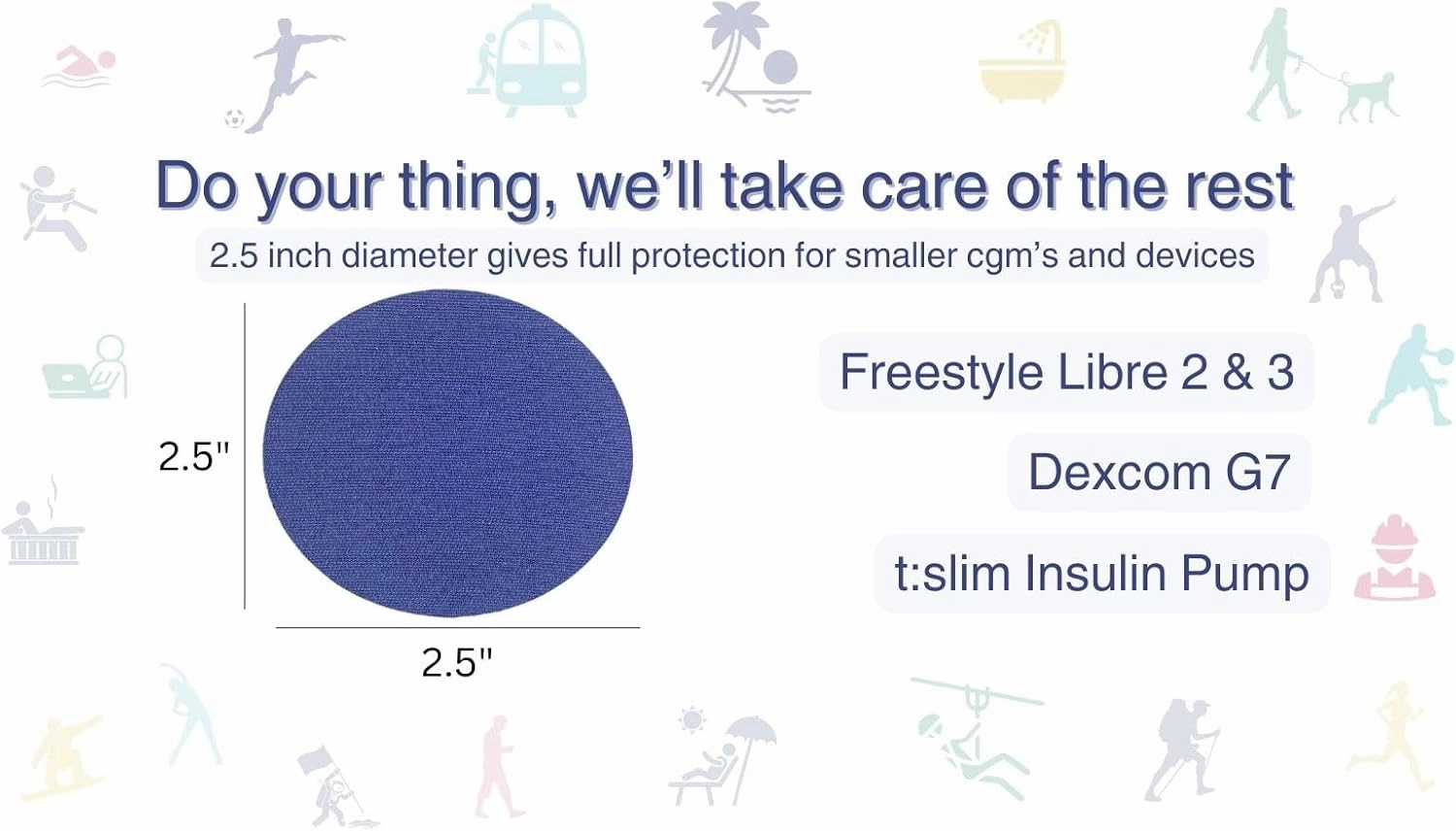 Do your thing, we'll take care of the rest

2.5 inch diameter gives full protection for smaller cgm's and devices

2.5"

2.5"

Freestyle Libre 2 & 3

Dexcom G7

t:slim Insulin Pump